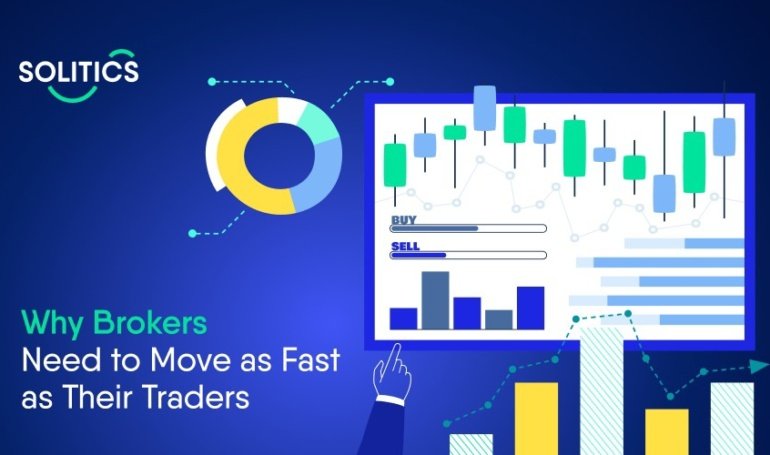 SOLITICS

BUY

SELL

Why Brokers
Need to Move as Fast
as Their Traders